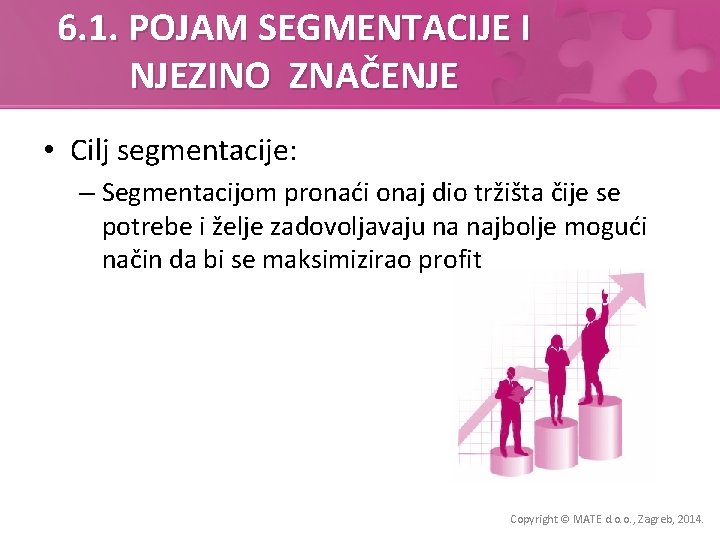 6.1. POJAM SEGMENTACIJE I NJEZINO ZNAČENJE

• Cilj segmentacije:
– Segmentacijom pronaći onaj dio tržišta čije se potrebe i želje zadovoljavaju na najbolje mogući način da bi se maksimizirao profit

Copyright © MATE d.o.o., Zagreb, 2014.